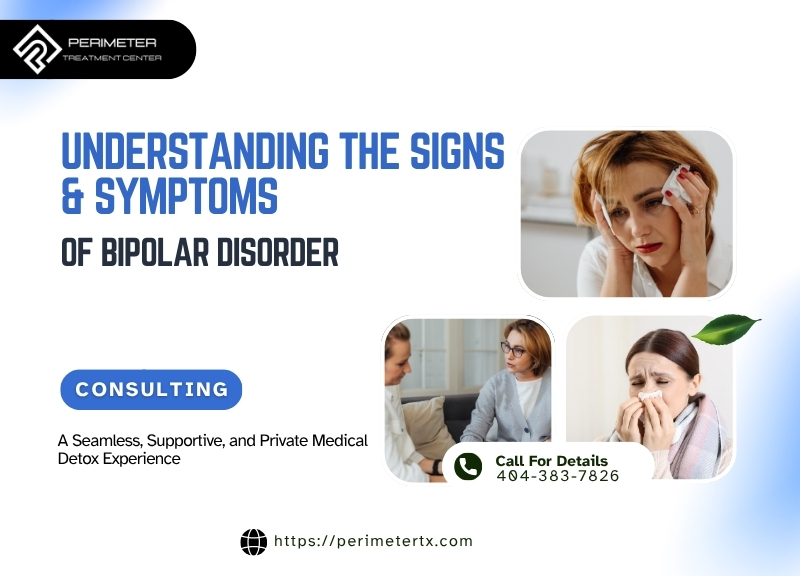 PERIMETER
TREATMENT CENTER

UNDERSTANDING THE SIGNS & SYMPTOMS

OF BIPOLAR DISORDER

CONSULTING

A Seamless, Supportive, and Private Medical Detox Experience

Call For Details
404-383-7826

https://perimetertx.com